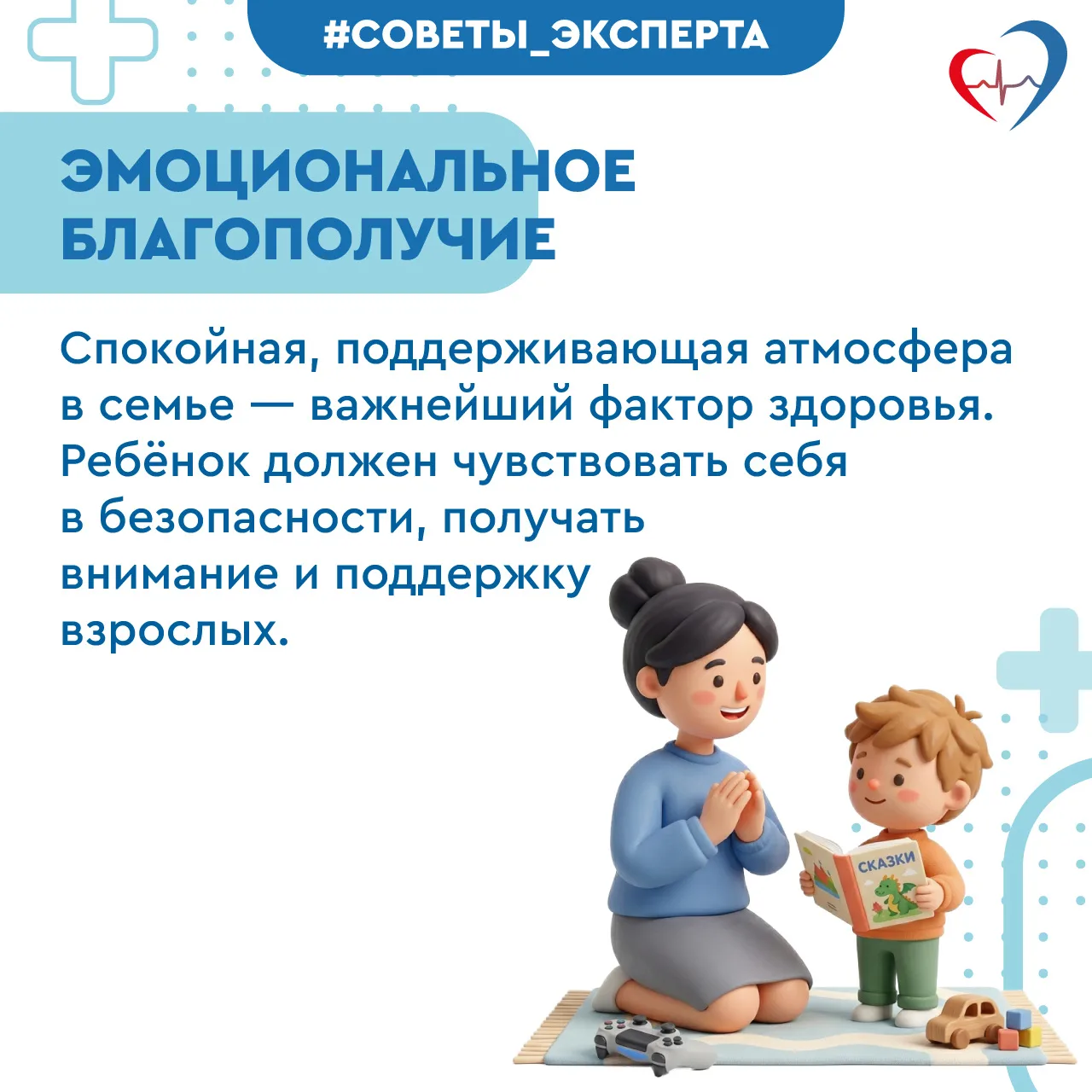 #СОВЕТЫ_ЭКСПЕРТА

ЭМОЦИОНАЛЬНОЕ БЛАГОПОЛУЧИЕ

Спокойная, поддерживающая атмосфера в семье — важнейший фактор здоровья. Ребёнок должен чувствовать себя в безопасности, получать внимание и поддержку взрослых.

СКАЗКИ